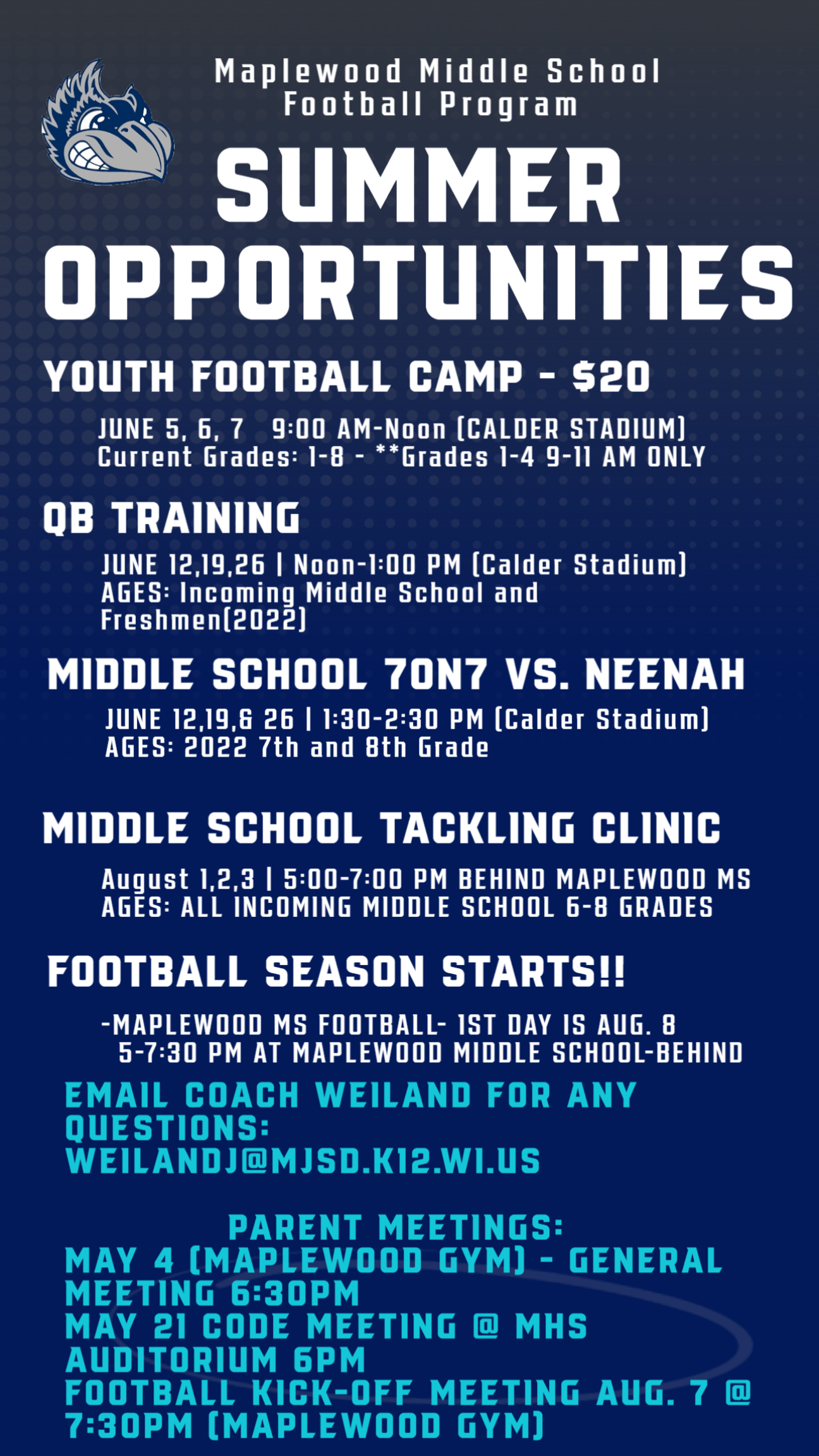 Maplewood Middle School
Football Program

SUMMER
OPPORTUNITIES

YOUTH FOOTBALL CAMP - $20

JUNE 5, 6, 7 9:00 AM-Noon (CALDER STADIUM)
Current Grades: 1-8 - **Grades 1-4 9-11 AM ONLY

QB TRAINING

JUNE 12,19,26 | Noon-1:00 PM (Calder Stadium)
AGES: Incoming Middle School and Freshmen(2022)

MIDDLE SCHOOL 7ON7 VS. NEENAH

JUNE 12,19,& 26 | 1:30-2:30 PM (Calder Stadium)
AGES: 2022 7th and 8th Grade

MIDDLE SCHOOL TACKLING CLINIC

August 1,2,3 | 5:00-7:00 PM BEHIND MAPLEWOOD MS
AGES: ALL INCOMING MIDDLE SCHOOL 6-8 GRADES

FOOTBALL SEASON STARTS!!

-MAPLEWOOD MS FOOTBALL- 1ST DAY IS AUG. 8
5-7:30 PM AT MAPLEWOOD MIDDLE SCHOOL-BEHIND

EMAIL COACH WEILAND FOR ANY QUESTIONS:
WEILANDJ@MJSD.K12.WI.US

PARENT MEETINGS:
MAY 4 (MAPLEWOOD GYM) - GENERAL MEETING 6:30PM
MAY 21 CODE MEETING @ MHS AUDITORIUM 6PM
FOOTBALL KICK-OFF MEETING AUG. 7 @ 7:30PM (MAPLEWOOD GYM)